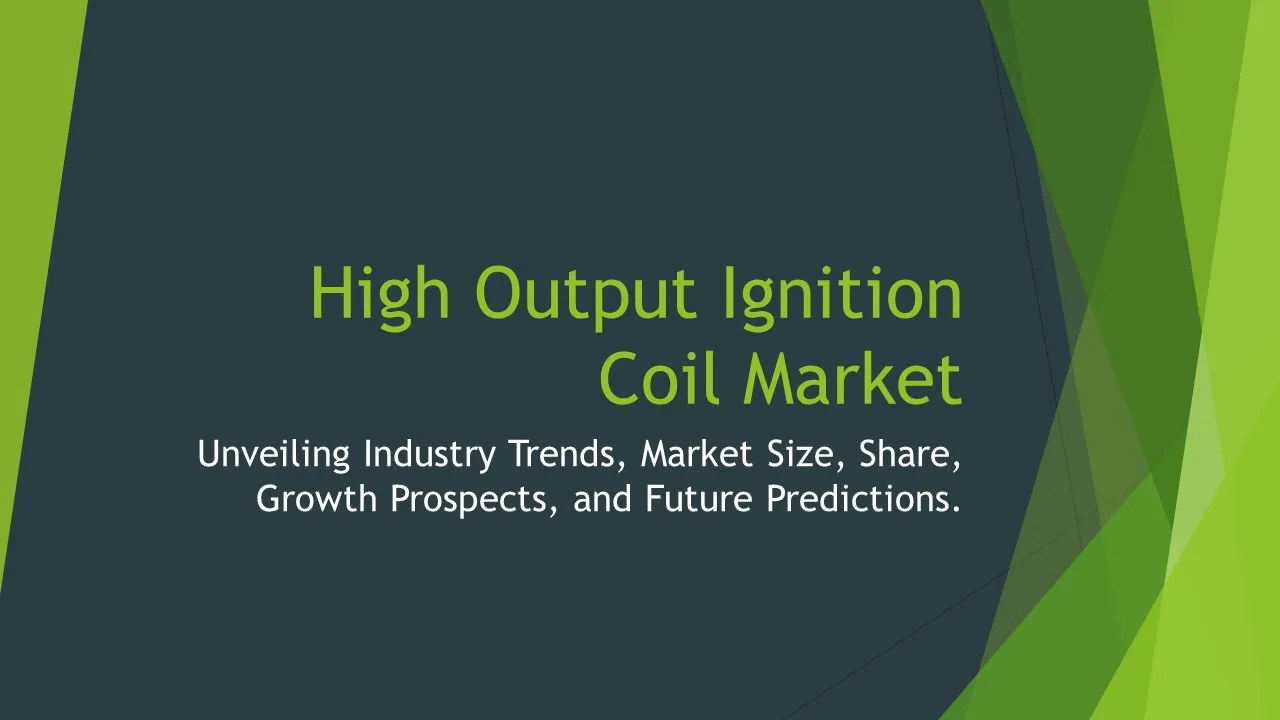 High Output Ignition Coil Market

Unveiling Industry Trends, Market Size, Share, Growth Prospects, and Future Predictions.